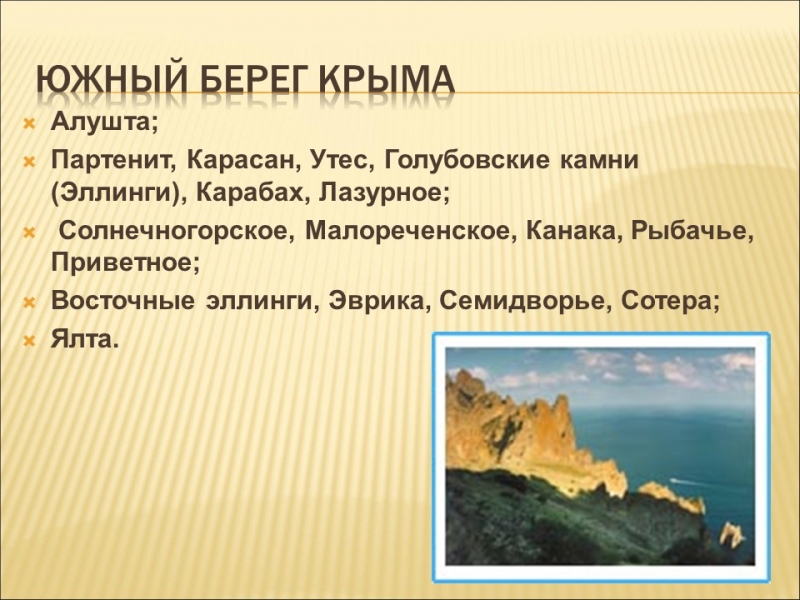 ЮЖНЫЙ БЕРЕГ КРЫМА

Алушта;

Партенит, Карасан, Утес, Голубовские камни (Эллинги), Карабах, Лазурное;

Солнечногорское, Малореченское, Канака, Рыбачье, Приветное;

Восточные эллинги, Эврика, Семидворье, Сотера;

Ялта.